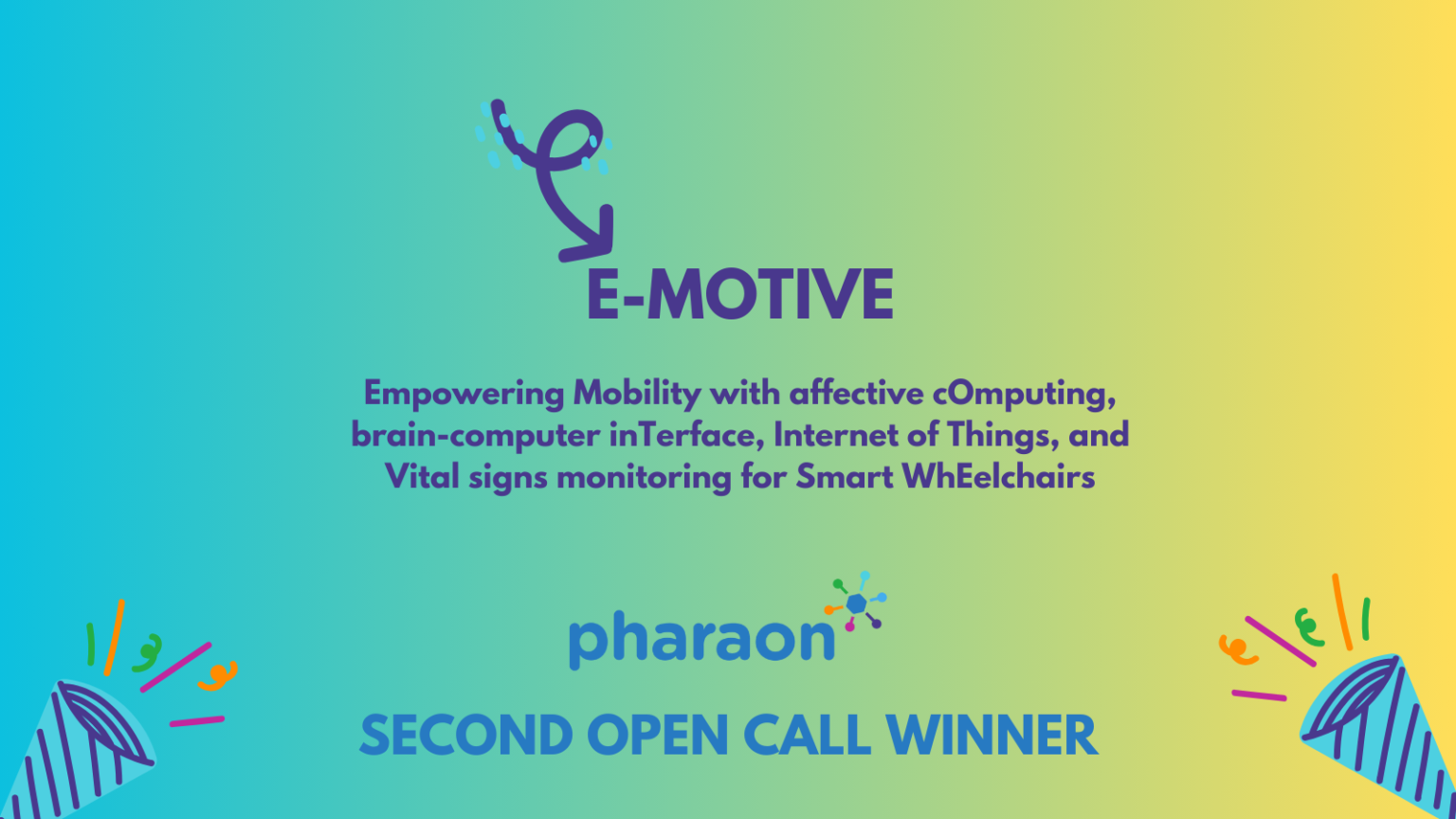 E-MOTIVE

Empowering Mobility with affective cOmputing, brain-computer inTerface, Internet of Things, and Vital signs monitoring for Smart WhEelchairs

pharaon

SECOND OPEN CALL WINNER